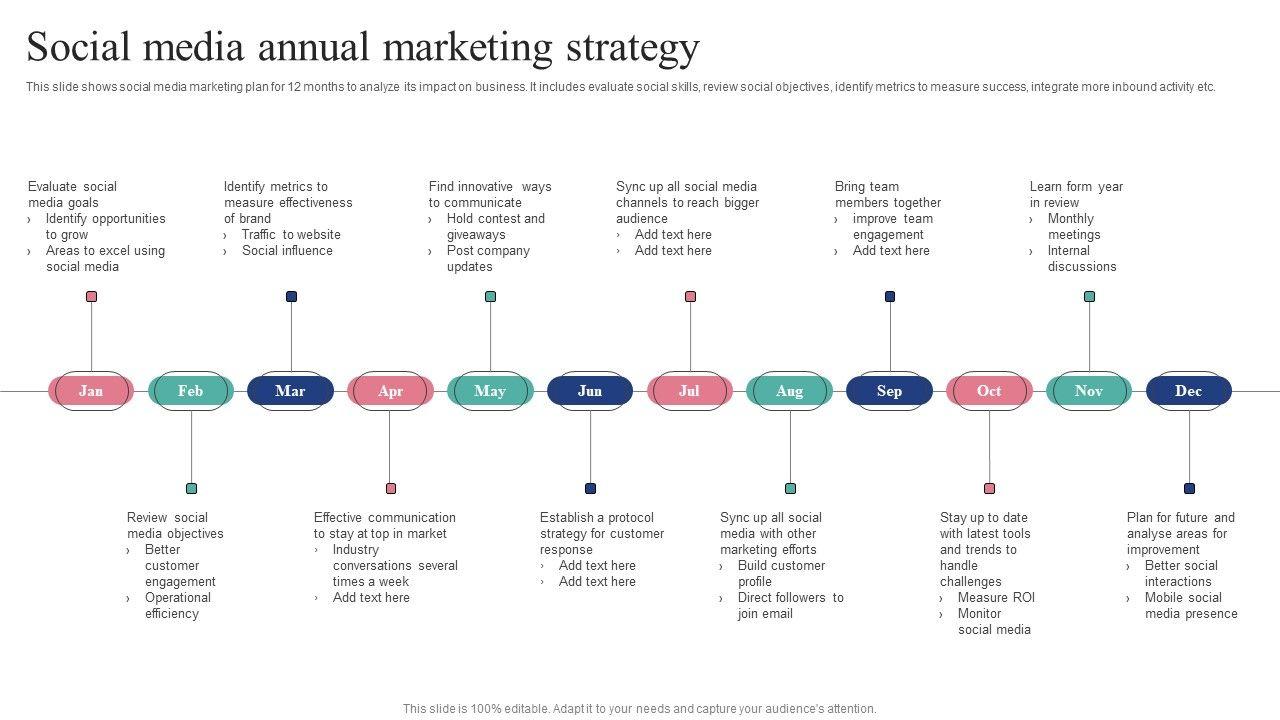 Social media annual marketing strategy

This slide shows social media marketing plan for 12 months to analyze its impact on business. It includes evaluate social skills, review social objectives, identify metrics to measure success, integrate more inbound activity etc.

Evaluate social media goals
› Identify opportunities to grow
› Areas to excel using social media

Identify metrics to measure effectiveness of brand
› Traffic to website
› Social influence

Find innovative ways to communicate
› Hold contest and giveaways
› Post company updates

Sync up all social media channels to reach bigger audience
› Add text here
› Add text here

Bring team members together
› improve team engagement
› Add text here

Learn form year in review
› Monthly meetings
› Internal discussions

Jan

Feb

Mar

Apr

May

Jun

Jul

Aug

Sep

Oct

Nov

Dec

Review social media objectives
› Better customer engagement
› Operational efficiency

Effective communication to stay at top in market
› Industry conversations several times a week
› Add text here

Establish a protocol strategy for customer response
› Add text here
› Add text here

Sync up all social media with other marketing efforts
› Build customer profile
› Direct followers to join email

Stay up to date with latest tools and trends to handle challenges
› Measure ROI
› Monitor social media

Plan for future and analyse areas for improvement
› Better social interactions
› Mobile social media presence

This slide is 100% editable. Adapt it to your needs and capture your audience's attention.